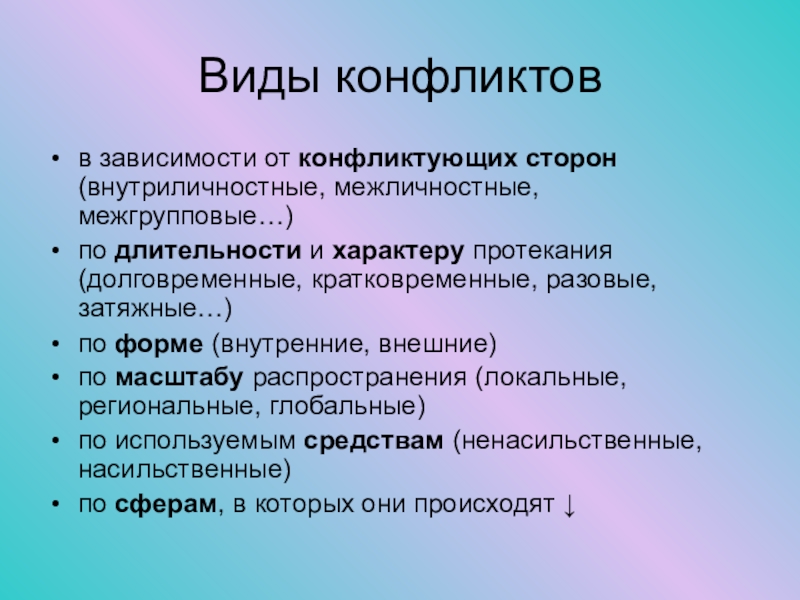 Виды конфликтов

• в зависимости от конфликтующих сторон (внутриличностные, межличностные, межгрупповые…)
• по длительности и характеру протекания (долговременные, кратковременные, разовые, затяжные…)
• по форме (внутренние, внешние)
• по масштабу распространения (локальные, региональные, глобальные)
• по используемым средствам (ненасильственные, насильственные)
• по сферам, в которых они происходят ↓